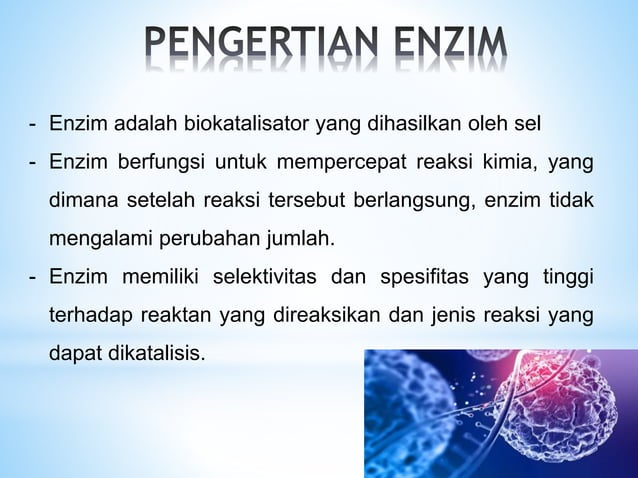 PENGERTIAN ENZIM

- Enzim adalah biokatalisator yang dihasilkan oleh sel
- Enzim berfungsi untuk mempercepat reaksi kimia, yang dimana setelah reaksi tersebut berlangsung, enzim tidak mengalami perubahan jumlah.
- Enzim memiliki selektivitas dan spesifitas yang tinggi terhadap reaktan yang direaksikan dan jenis reaksi yang dapat dikatalisis.